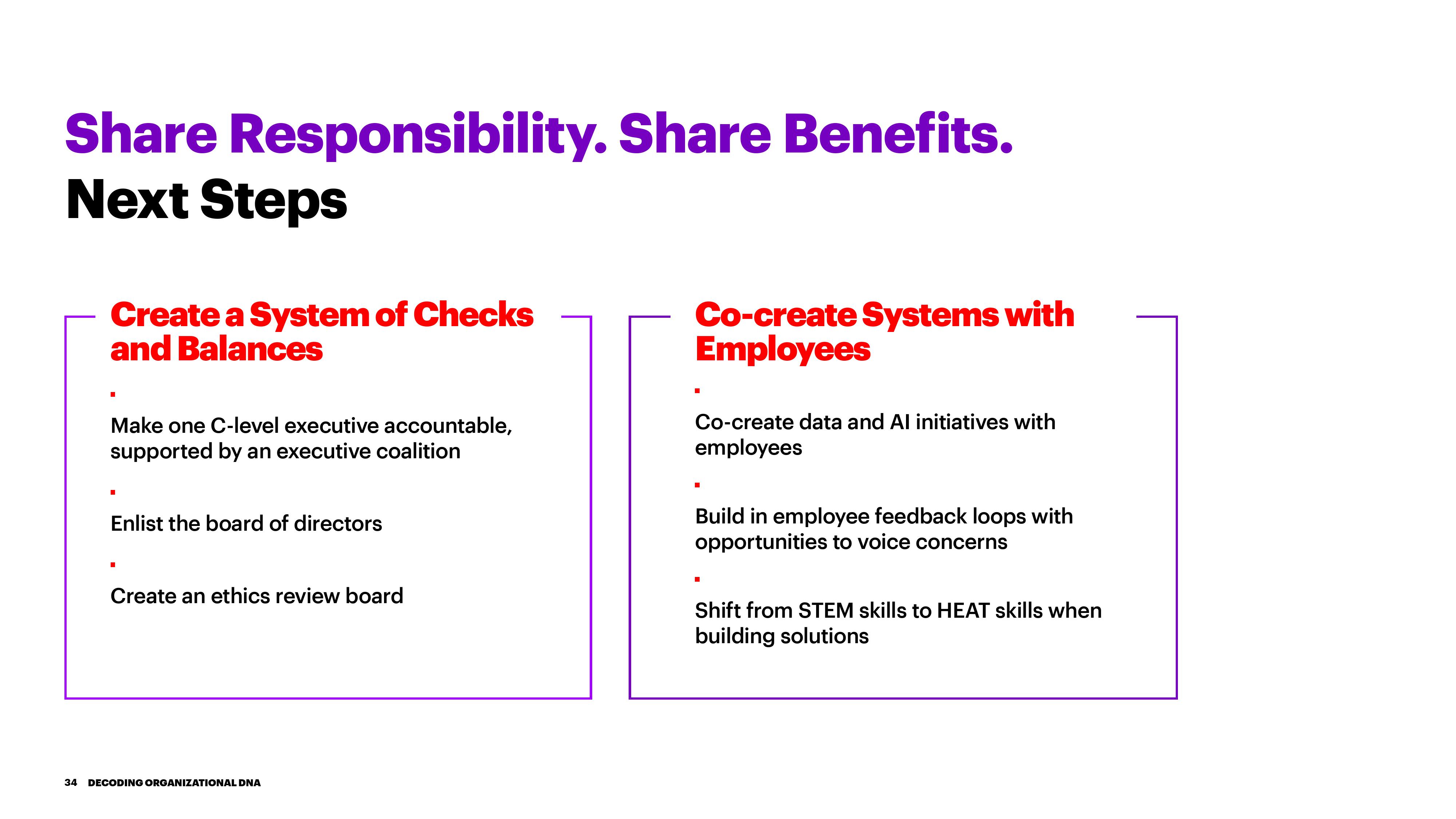 Share Responsibility. Share Benefits.
Next Steps

Create a System of Checks and Balances

Make one C-level executive accountable, supported by an executive coalition

Enlist the board of directors

Create an ethics review board

Co-create Systems with Employees

Co-create data and AI initiatives with employees

Build in employee feedback loops with opportunities to voice concerns

Shift from STEM skills to HEAT skills when building solutions

34 DECODING ORGANIZATIONAL DNA